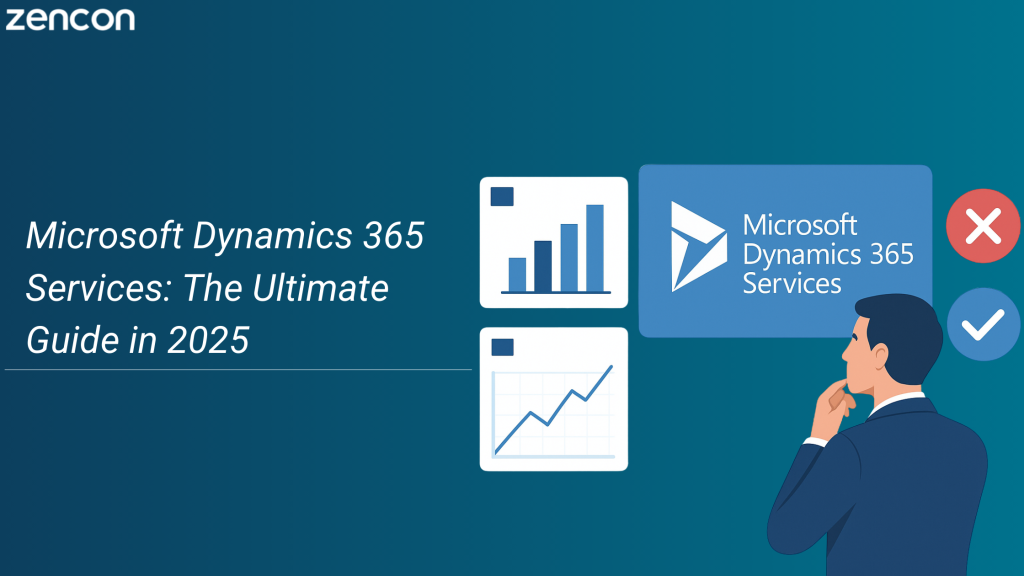 zencon

Microsoft Dynamics 365 Services: The Ultimate Guide in 2025

Microsoft Dynamics 365 Services